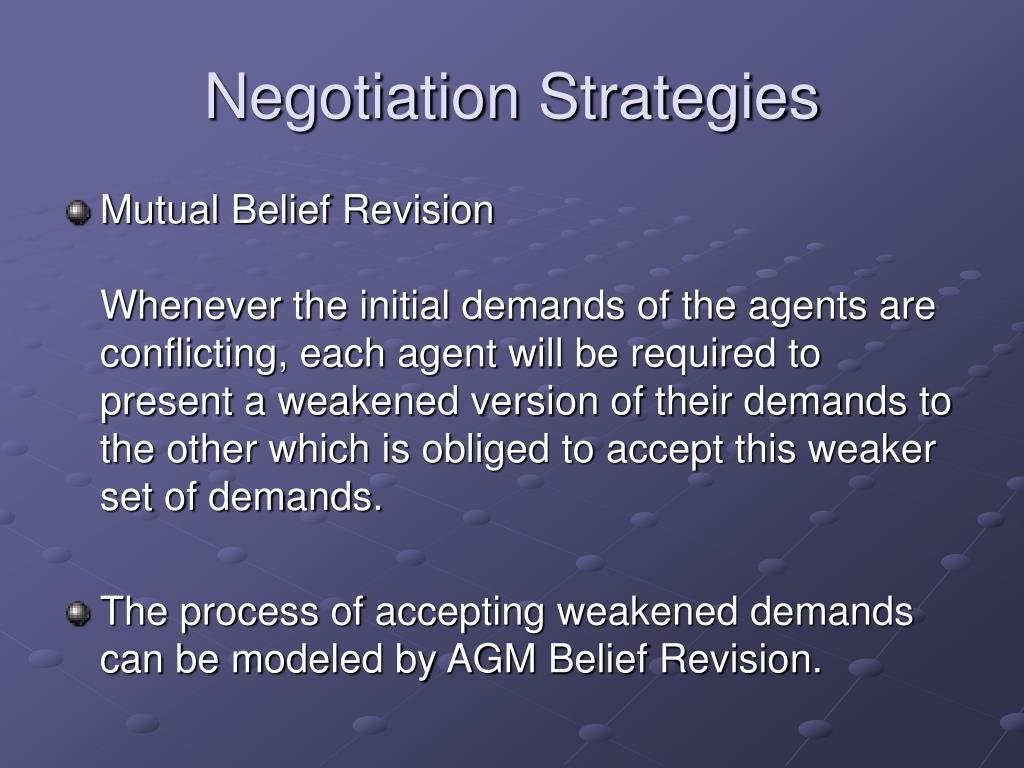 Negotiation Strategies

Mutual Belief Revision

Whenever the initial demands of the agents are conflicting, each agent will be required to present a weakened version of their demands to the other which is obliged to accept this weaker set of demands.

The process of accepting weakened demands can be modeled by AGM Belief Revision.